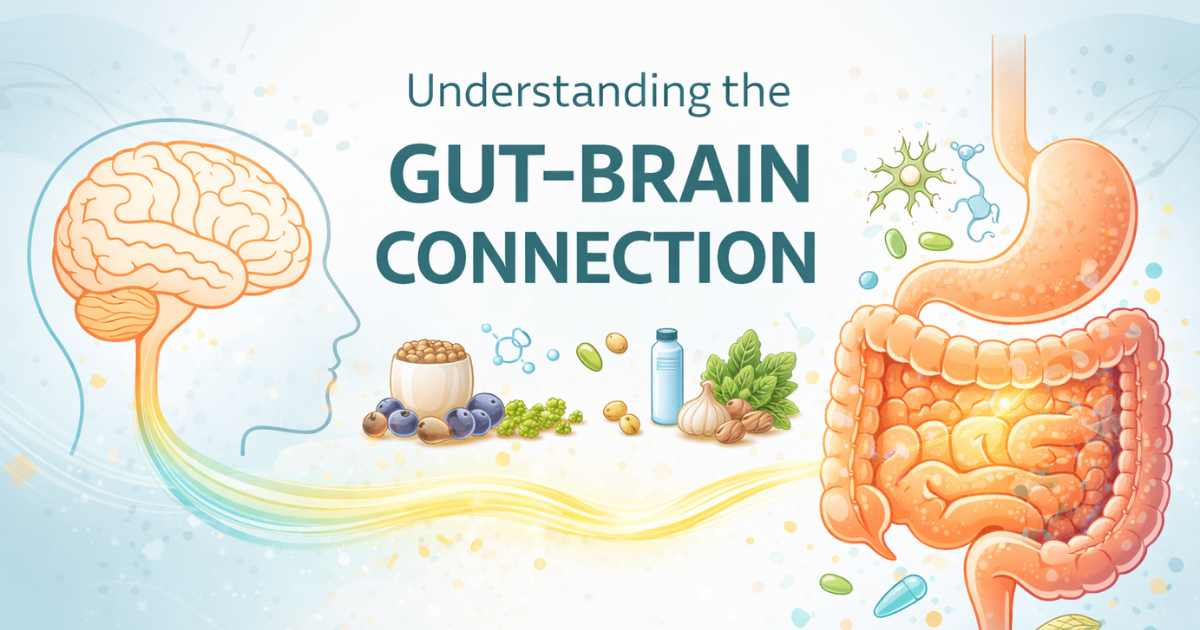 Understanding the
GUT-BRAIN
CONNECTION